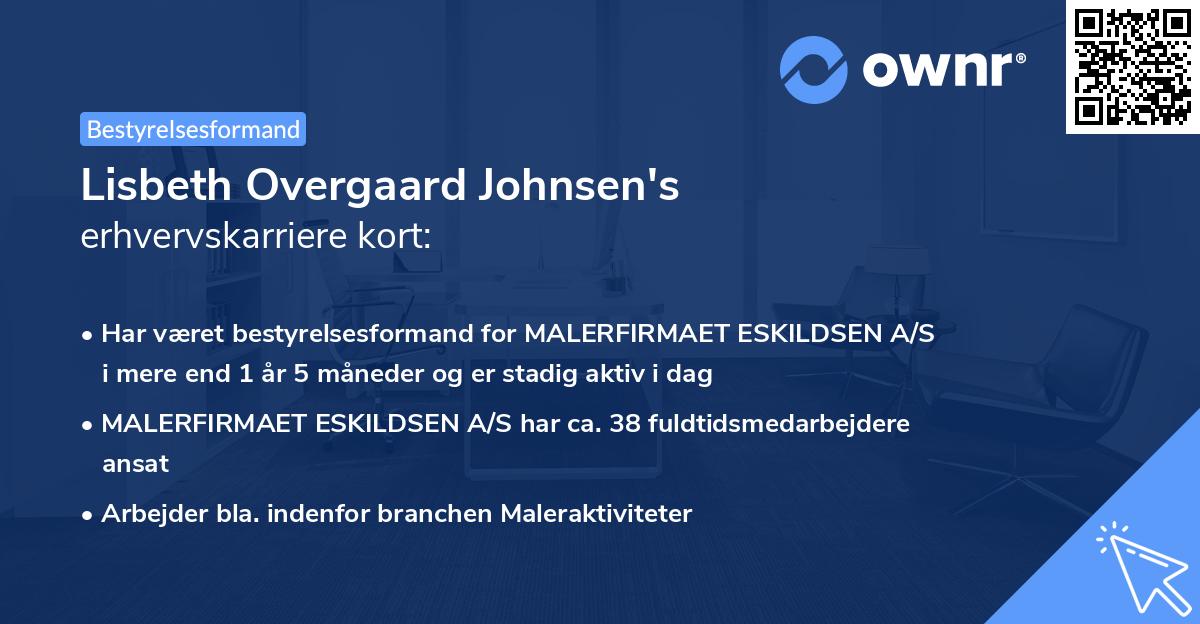 ownr®

Bestyrelsesformand

Lisbeth Overgaard Johnsen's
erhvervskarriere kort:

• Har været bestyrelsesformand for MALERFIRMAET ESKILDSEN A/S i mere end 1 år 5 måneder og er stadig aktiv i dag

• MALERFIRMAET ESKILDSEN A/S har ca. 38 fuldtidsmedarbejdere ansat

• Arbejder bla. indenfor branchen Maleraktiviteter